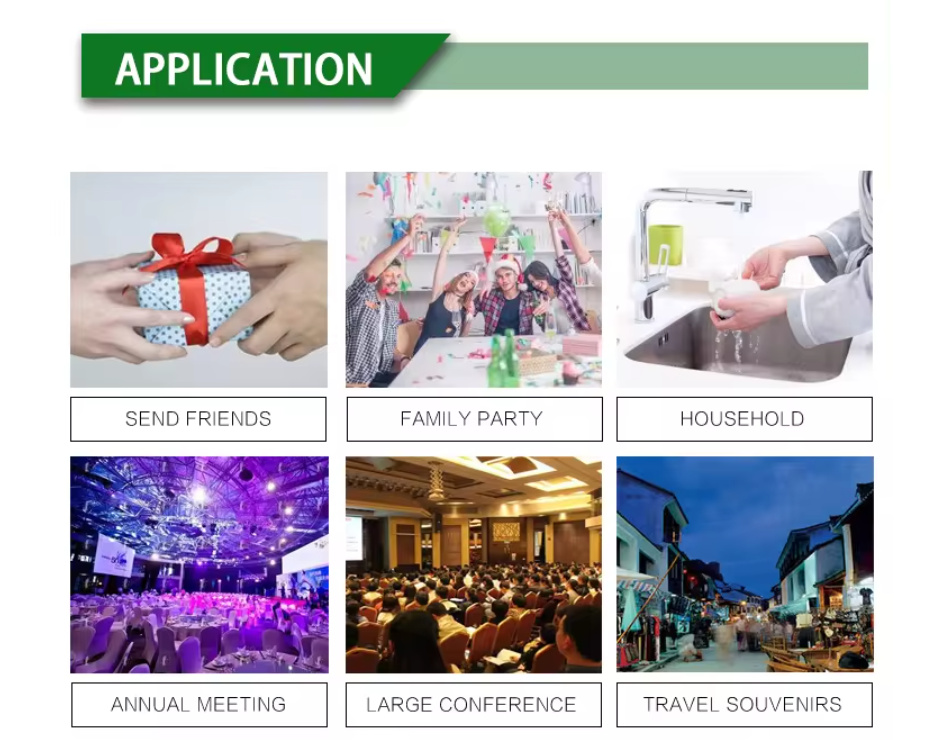 APPLICATION

SEND FRIENDS

FAMILY PARTY

HOUSEHOLD

ANNUAL MEETING

LARGE CONFERENCE

TRAVEL SOUVENIRS